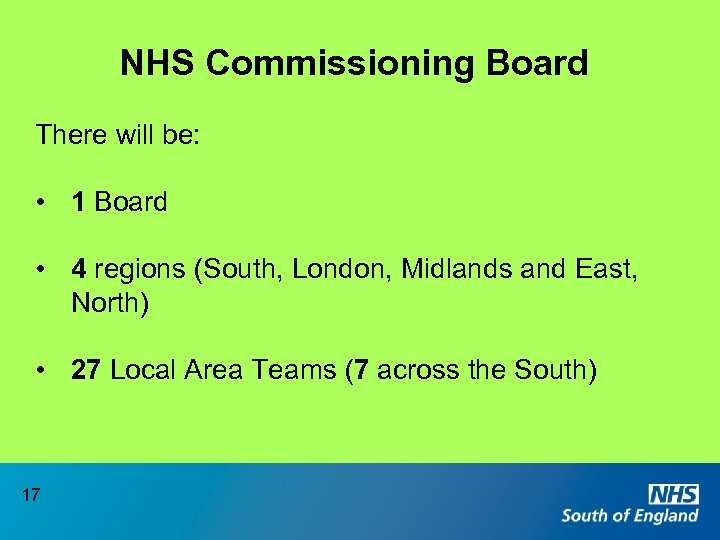 NHS Commissioning Board

There will be:

• 1 Board

• 4 regions (South, London, Midlands and East, North)

• 27 Local Area Teams (7 across the South)

17

NHS
South of England